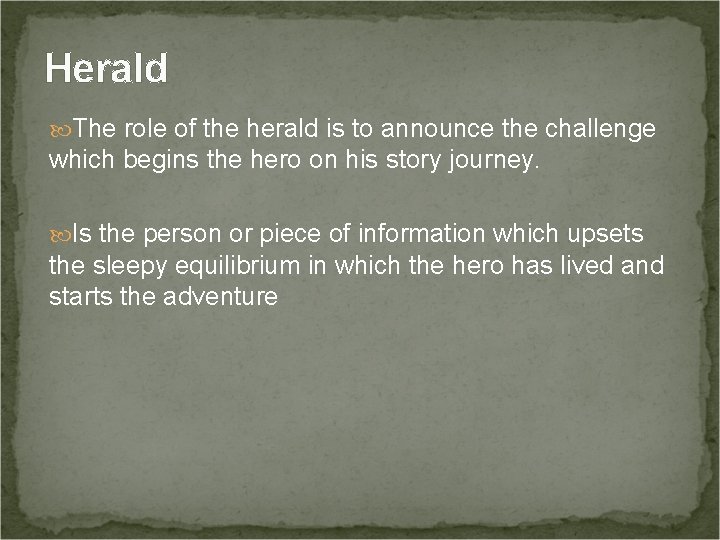 Herald

The role of the herald is to announce the challenge which begins the hero on his story journey.

Is the person or piece of information which upsets the sleepy equilibrium in which the hero has lived and starts the adventure